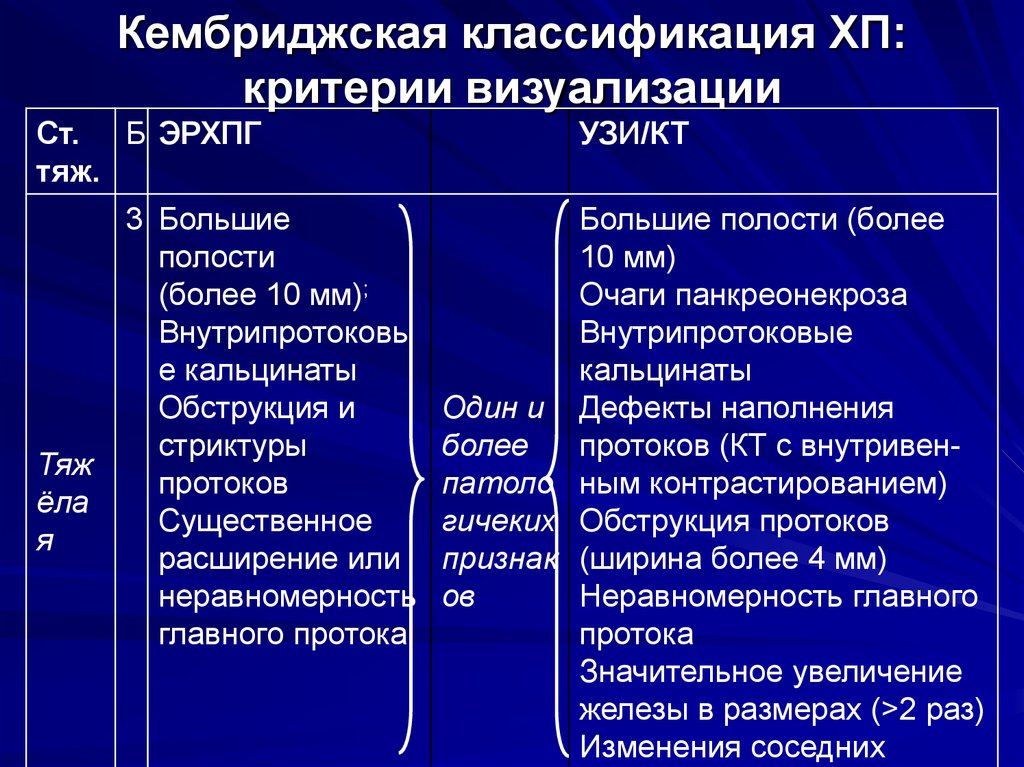 Кембриджская классификация ХП: критерии визуализации

| Ст. тяж. | Б | ЭРХПГ | | УЗИ/КТ |
|---|---|---|---|---|
| Тяжёлая | 3 | Большие полости (более 10 мм); Внутрипротоковые кальцинаты Обструкция и стриктуры протоков Существенное расширение или неравномерность главного протока | Один и более патологичеких признаков | Большие полости (более 10 мм) Очаги панкреонекроза Внутрипротоковые кальцинаты Дефекты наполнения протоков (КТ с внутривенным контрастированием) Обструкция протоков (ширина более 4 мм) Неравномерность главного протока Значительное увеличение железы в размерах (>2 раз) Изменения соседних |